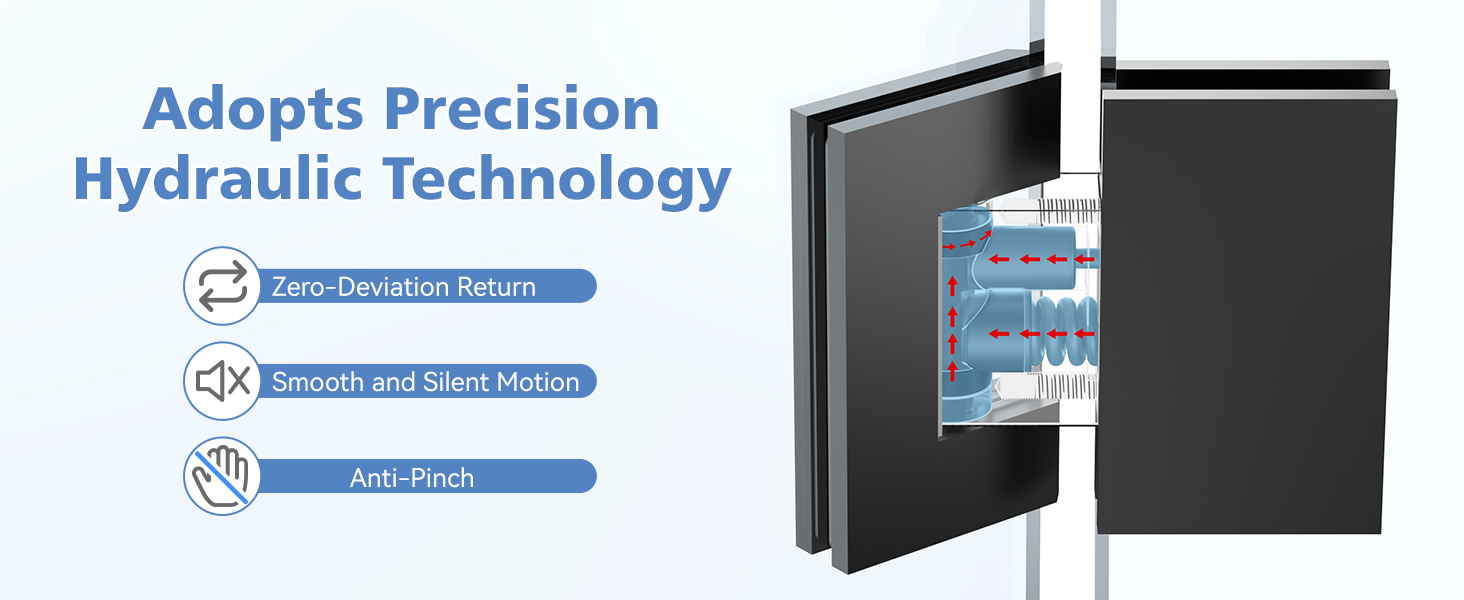 Adopts Precision Hydraulic Technology

Zero-Deviation Return

Smooth and Silent Motion

Anti-Pinch